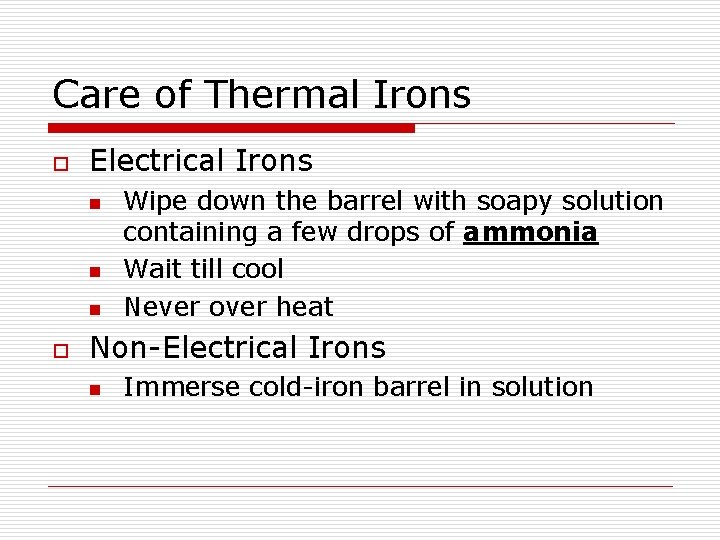 Care of Thermal Irons

Electrical Irons

Wipe down the barrel with soapy solution containing a few drops of ammonia

Wait till cool

Never over heat

Non-Electrical Irons

Immerse cold-iron barrel in solution